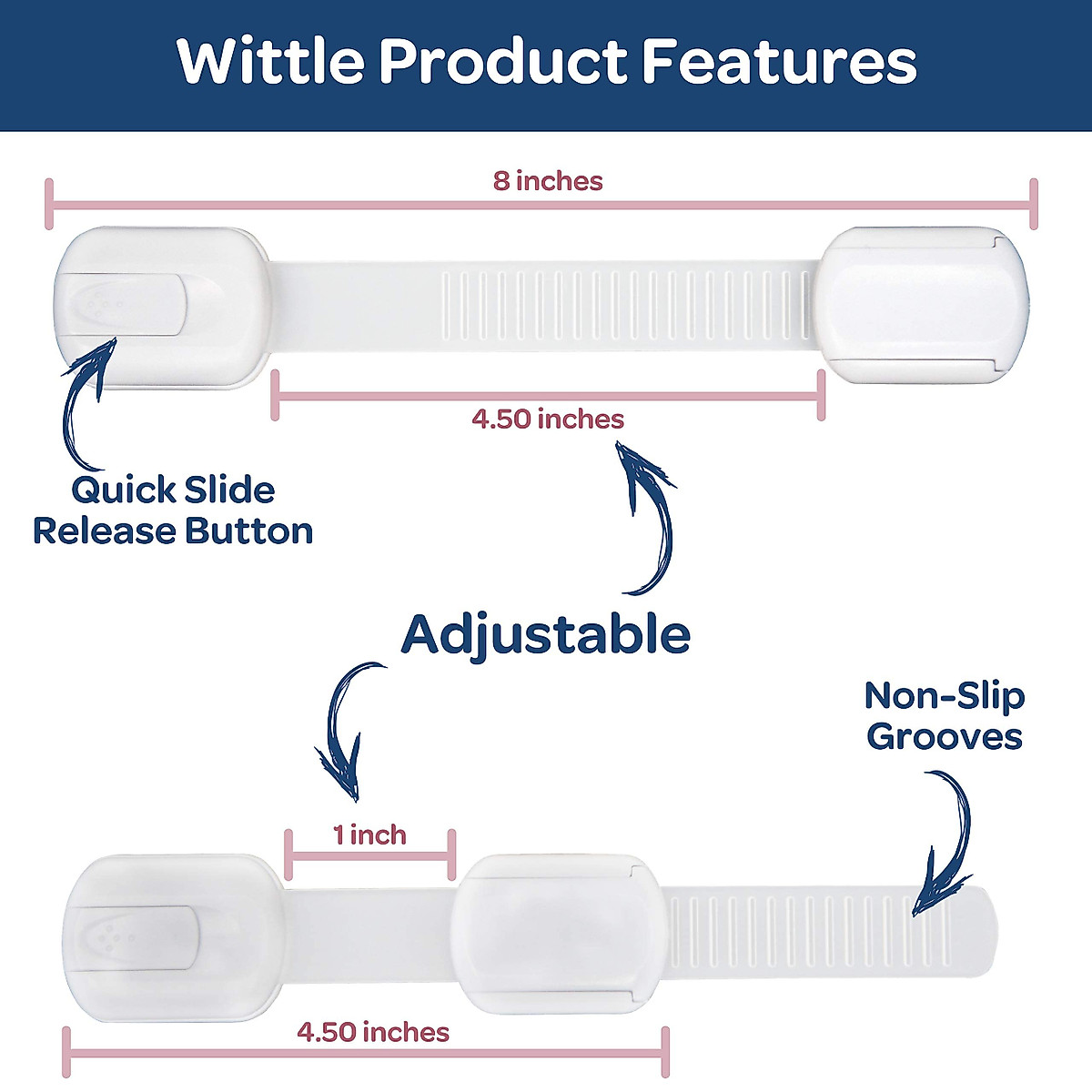 Wittle Product Features

8 inches

4.50 inches

Quick Slide Release Button

Adjustable

Non-Slip Grooves

1 inch

4.50 inches